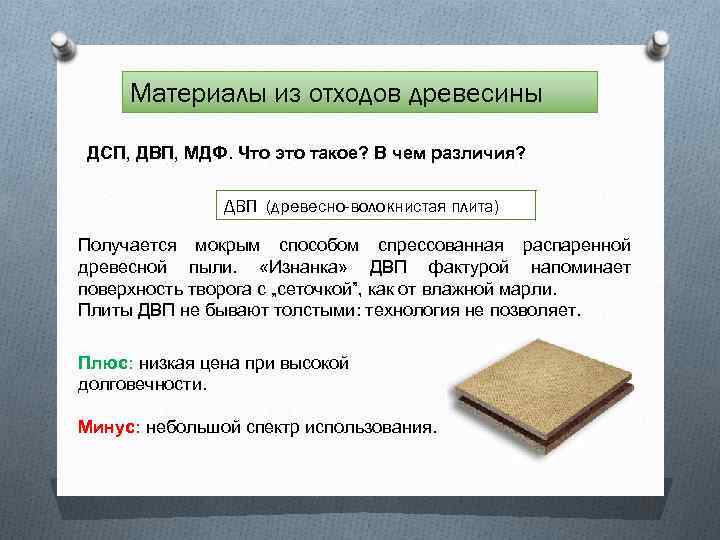 Материалы из отходов древесины

ДСП, ДВП, МДФ. Что это такое? В чем различия?

ДВП (древесно-волокнистая плита)

Получается мокрым способом спрессованная распаренной древесной пыли. «Изнанка» ДВП фактурой напоминает поверхность творога с „сеточкой", как от влажной марли.
Плиты ДВП не бывают толстыми: технология не позволяет.

Плюс: низкая цена при высокой долговечности.

Минус: небольшой спектр использования.